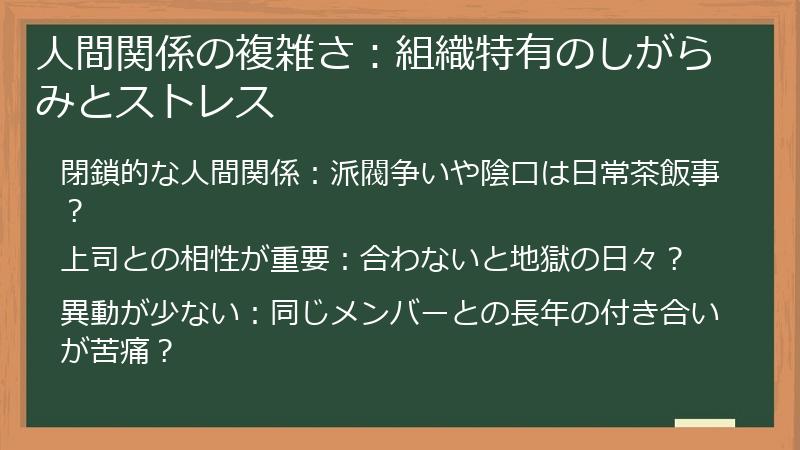 人間関係の複雑さ：組織特有のしがらみとストレス

閉鎖的な人間関係：派閥争いや陰口は日常茶飯事？

上司との相性が重要：合わないと地獄の日々？

異動が少ない：同じメンバーとの長年の付き合いが苦痛？